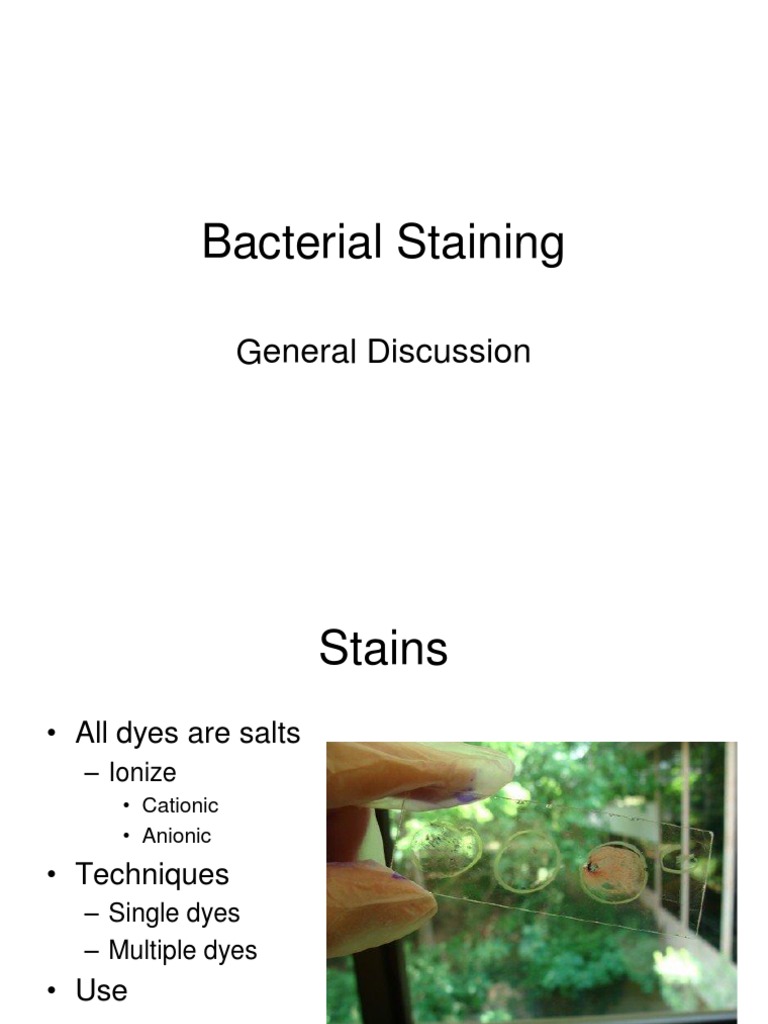 Bacterial Staining

General Discussion

Stains

• All dyes are salts
– Ionize
• Cationic
• Anionic
• Techniques
– Single dyes
– Multiple dyes
• Use